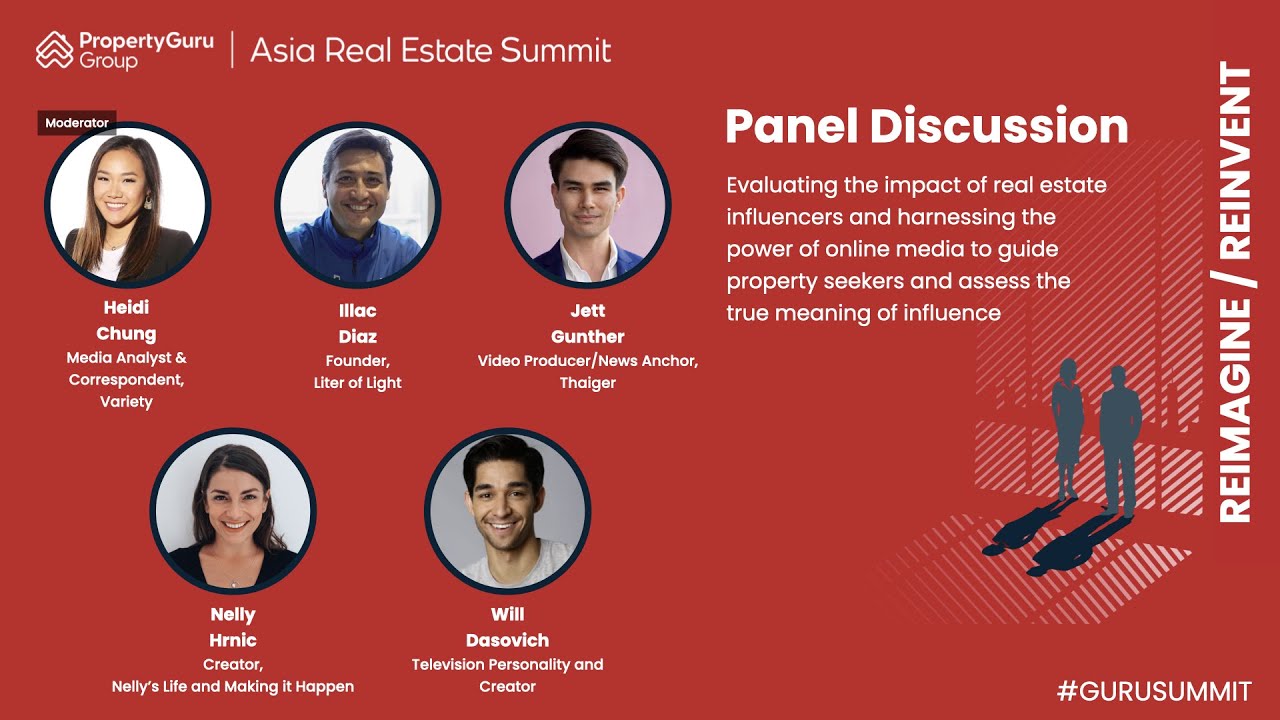 PropertyGuru Group | Asia Real Estate Summit

Moderator

Heidi Chung
Media Analyst & Correspondent, Variety

Illac Diaz
Founder, Liter of Light

Jett Gunther
Video Producer/News Anchor, Thaiger

Nelly Hrnic
Creator, Nelly's Life and Making it Happen

Will Dasovich
Television Personality and Creator

Panel Discussion

Evaluating the impact of real estate influencers and harnessing the power of online media to guide property seekers and assess the true meaning of influence

REIMAGINE / REINVENT

#GURUSUMMIT